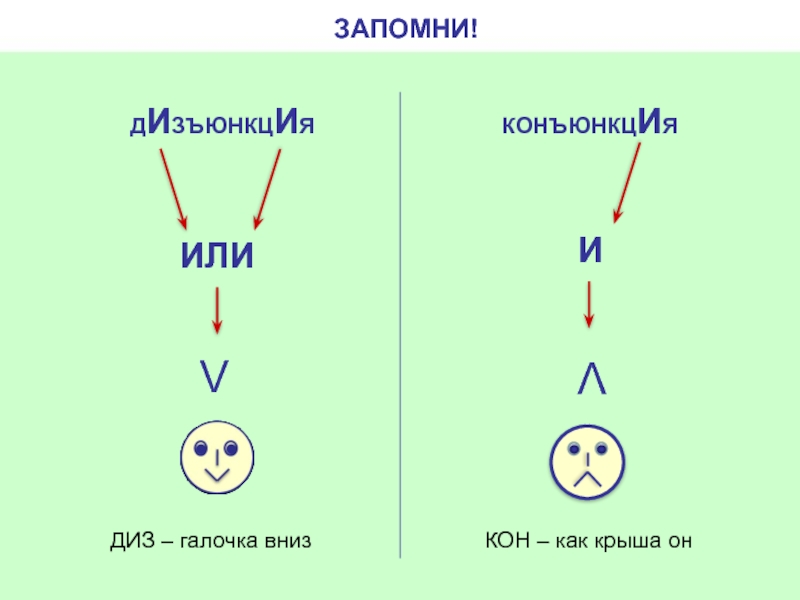 ЗАПОМНИ!

дИзъюнкцИя

ИЛИ

$\vee$

ДИЗ – галочка вниз

конъюнкцИя

И

$\wedge$

КОН – как крыша он